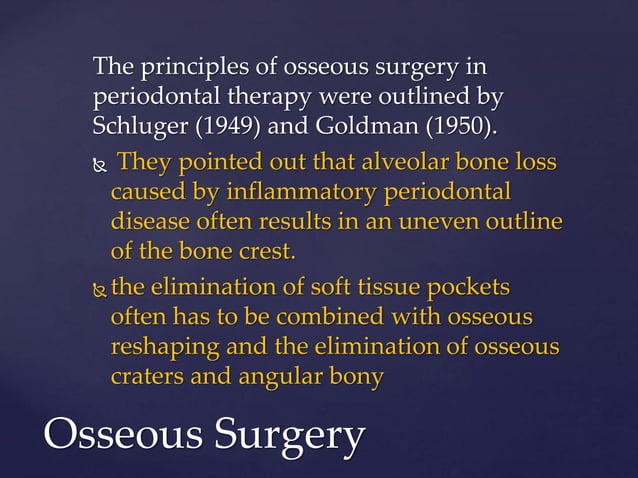 The principles of osseous surgery in periodontal therapy were outlined by Schluger (1949) and Goldman (1950).

They pointed out that alveolar bone loss caused by inflammatory periodontal disease often results in an uneven outline of the bone crest.

the elimination of soft tissue pockets often has to be combined with osseous reshaping and the elimination of osseous craters and angular bony

Osseous Surgery